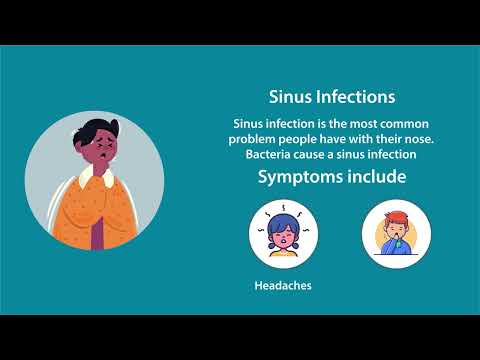 Sinus Infections

Sinus infection is the most common problem people have with their nose. Bacteria cause a sinus infection

Symptoms include

Headaches